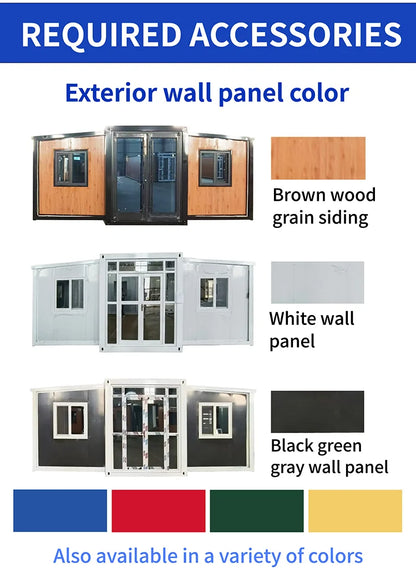 REQUIRED ACCESSORIES

Exterior wall panel color

Brown wood grain siding

White wall panel

Black green gray wall panel

Also available in a variety of colors